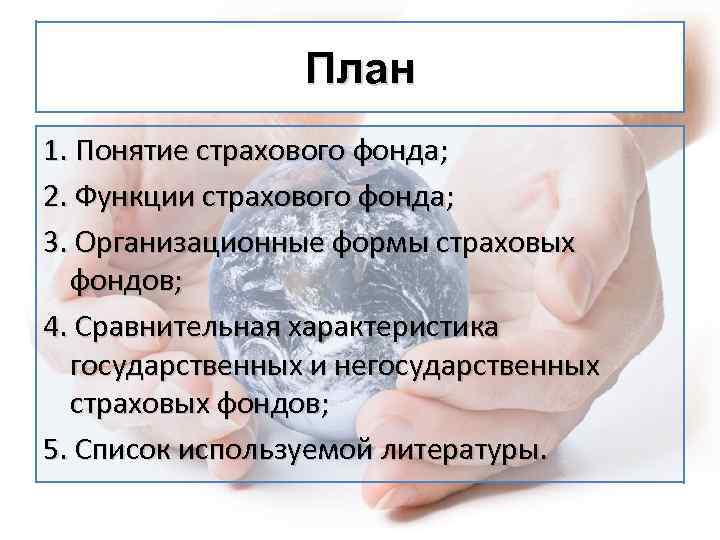 План

1. Понятие страхового фонда;

2. Функции страхового фонда;

3. Организационные формы страховых фондов;

4. Сравнительная характеристика государственных и негосударственных страховых фондов;

5. Список используемой литературы.